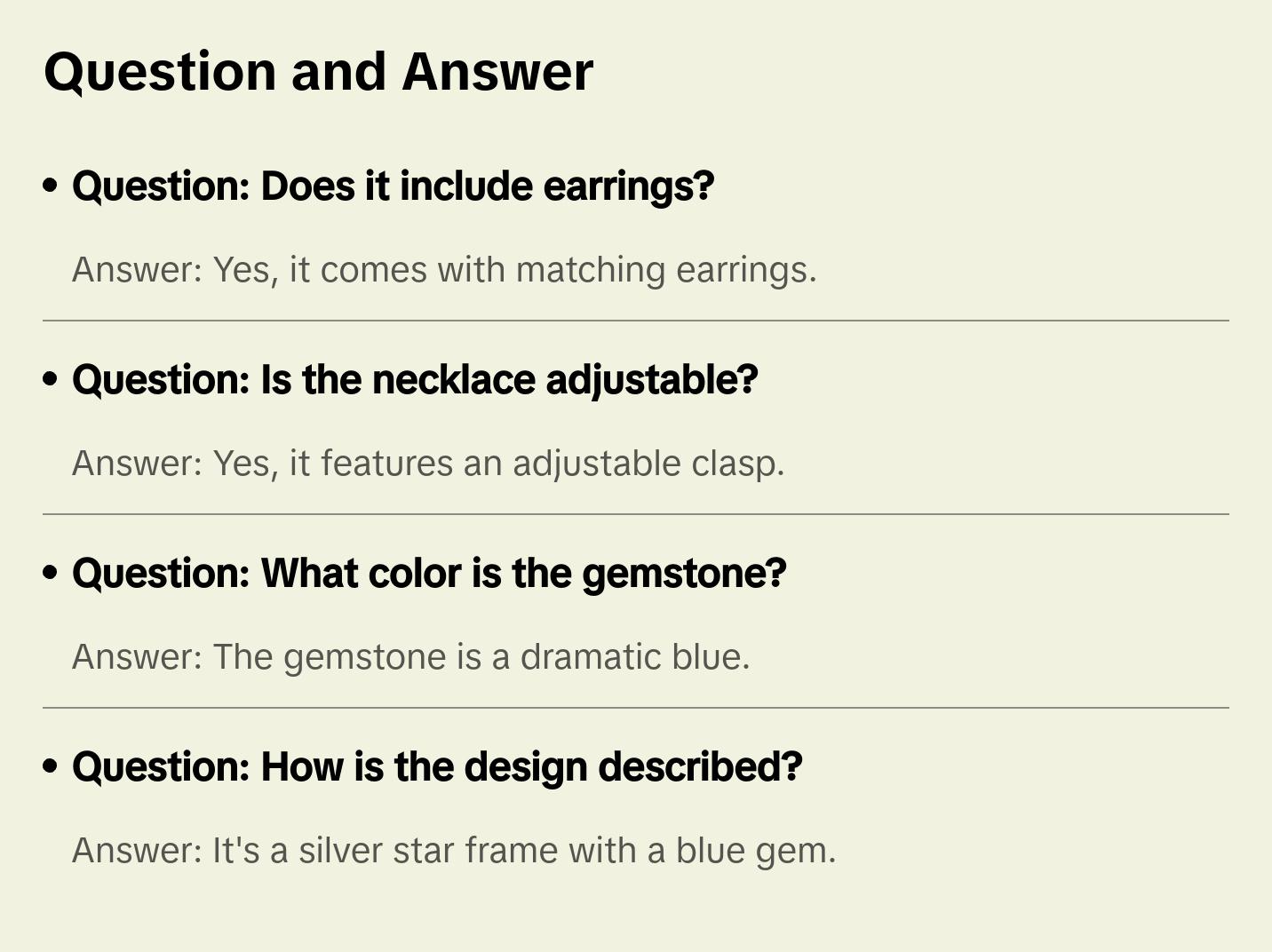 Question and Answer

• Question: Does it include earrings?

Answer: Yes, it comes with matching earrings.

• Question: Is the necklace adjustable?

Answer: Yes, it features an adjustable clasp.

• Question: What color is the gemstone?

Answer: The gemstone is a dramatic blue.

• Question: How is the design described?

Answer: It's a silver star frame with a blue gem.